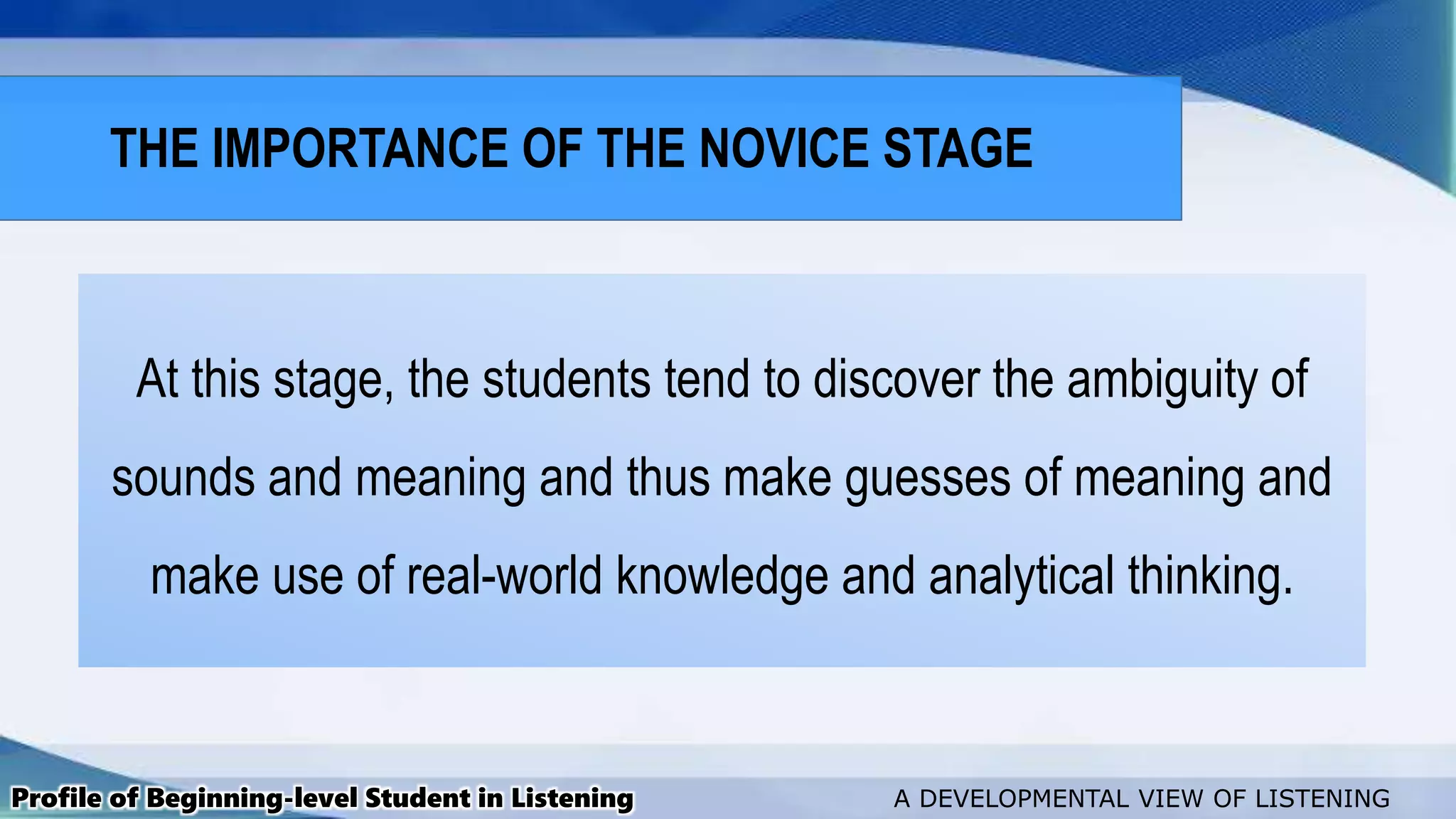 THE IMPORTANCE OF THE NOVICE STAGE

At this stage, the students tend to discover the ambiguity of sounds and meaning and thus make guesses of meaning and make use of real-world knowledge and analytical thinking.

Profile of Beginning-level Student in Listening

A DEVELOPMENTAL VIEW OF LISTENING